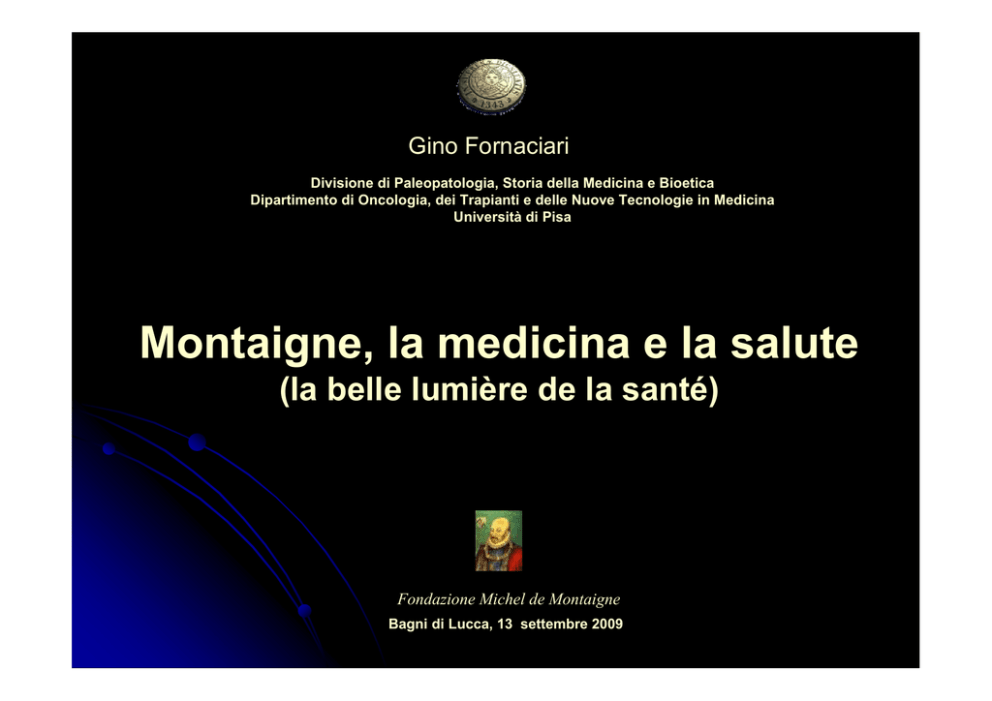 Gino Fornaciari

Divisione di Paleopatologia, Storia della Medicina e Bioetica
Dipartimento di Oncologia, dei Trapianti e delle Nuove Tecnologie in Medicina
Università di Pisa

Montaigne, la medicina e la salute
(la belle lumière de la santé)

Fondazione Michel de Montaigne
Bagni di Lucca, 13 settembre 2009